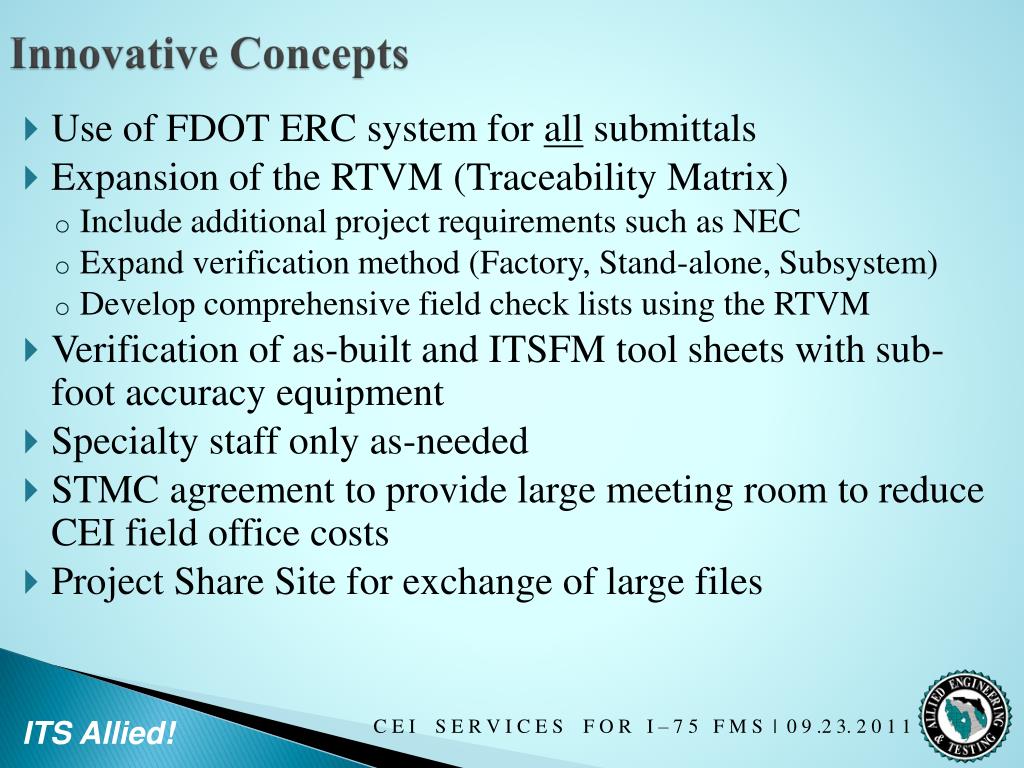 Innovative Concepts

Use of FDOT ERC system for all submittals

Expansion of the RTVM (Traceability Matrix)

o Include additional project requirements such as NEC

o Expand verification method (Factory, Stand-alone, Subsystem)

o Develop comprehensive field check lists using the RTVM

Verification of as-built and ITSFM tool sheets with sub-foot accuracy equipment

Specialty staff only as-needed

STMC agreement to provide large meeting room to reduce CEI field office costs

Project Share Site for exchange of large files

ITS Allied!

CEI SERVICES FOR I–75 FMS | 09.23.2011

ALLIED ENGINEERING & TESTING